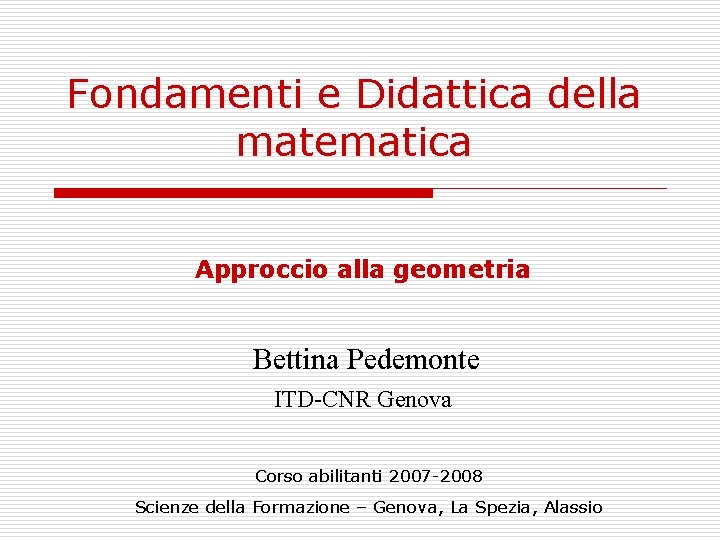 Fondamenti e Didattica della matematica

Approccio alla geometria

Bettina Pedemonte

ITD-CNR Genova

Corso abilitanti 2007-2008

Scienze della Formazione – Genova, La Spezia, Alassio